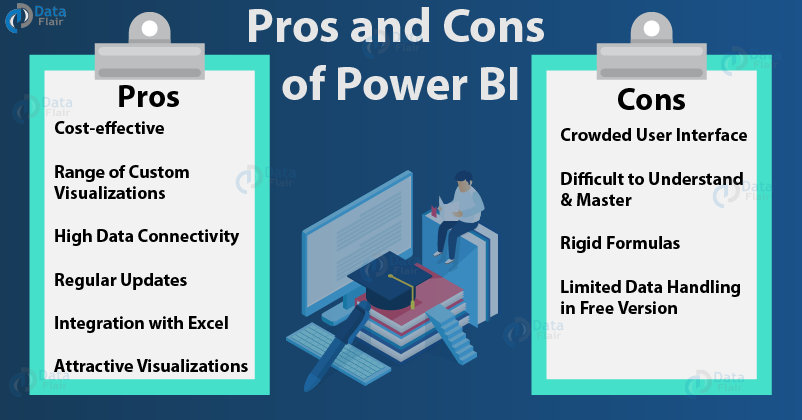 Data Flair

Pros and Cons of Power BI

Pros

Cost-effective

Range of Custom Visualizations

High Data Connectivity

Regular Updates

Integration with Excel

Attractive Visualizations

Cons

Crowded User Interface

Difficult to Understand & Master

Rigid Formulas

Limited Data Handling in Free Version